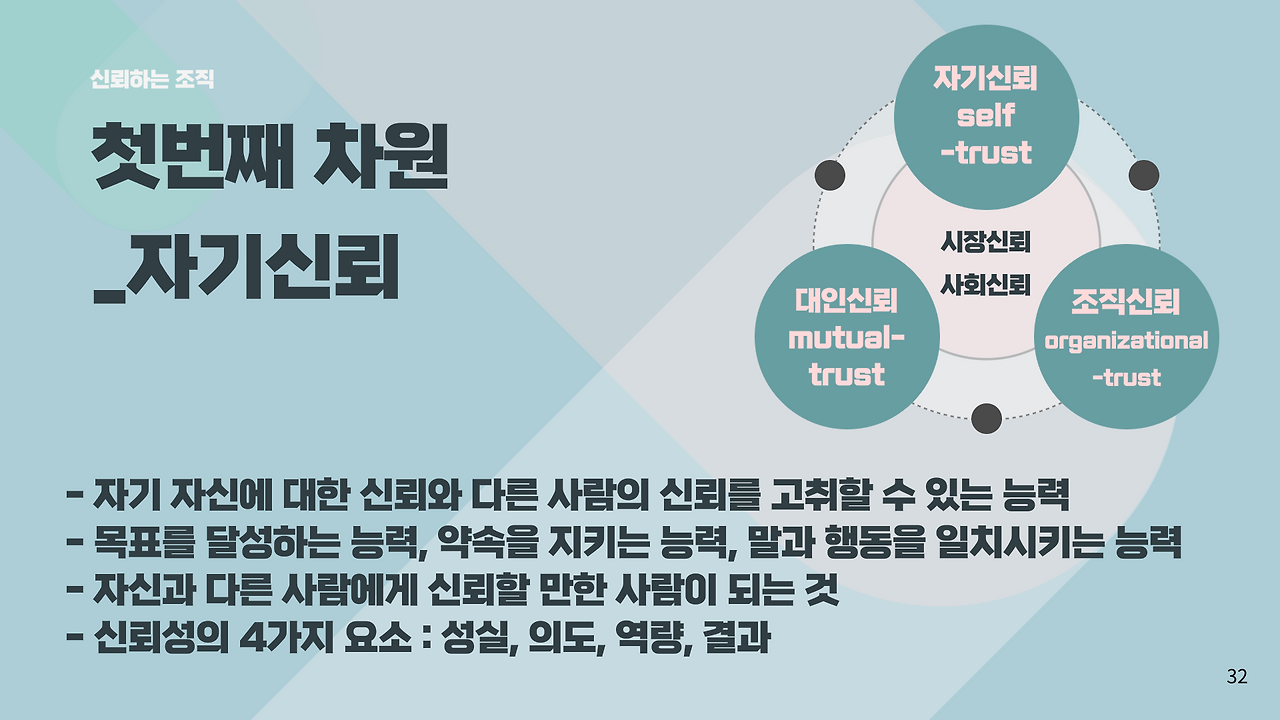 신뢰하는 조직

첫번째 차원
_자기신뢰

자기신뢰
self
-trust

시장신뢰
사회신뢰

대인신뢰
mutual-
trust

조직신뢰
organizational
-trust

- 자기 자신에 대한 신뢰와 다른 사람의 신뢰를 고취할 수 있는 능력
- 목표를 달성하는 능력, 약속을 지키는 능력, 말과 행동을 일치시키는 능력
- 자신과 다른 사람에게 신뢰할 만한 사람이 되는 것
- 신뢰성의 4가지 요소 : 성실, 의도, 역량, 결과

32